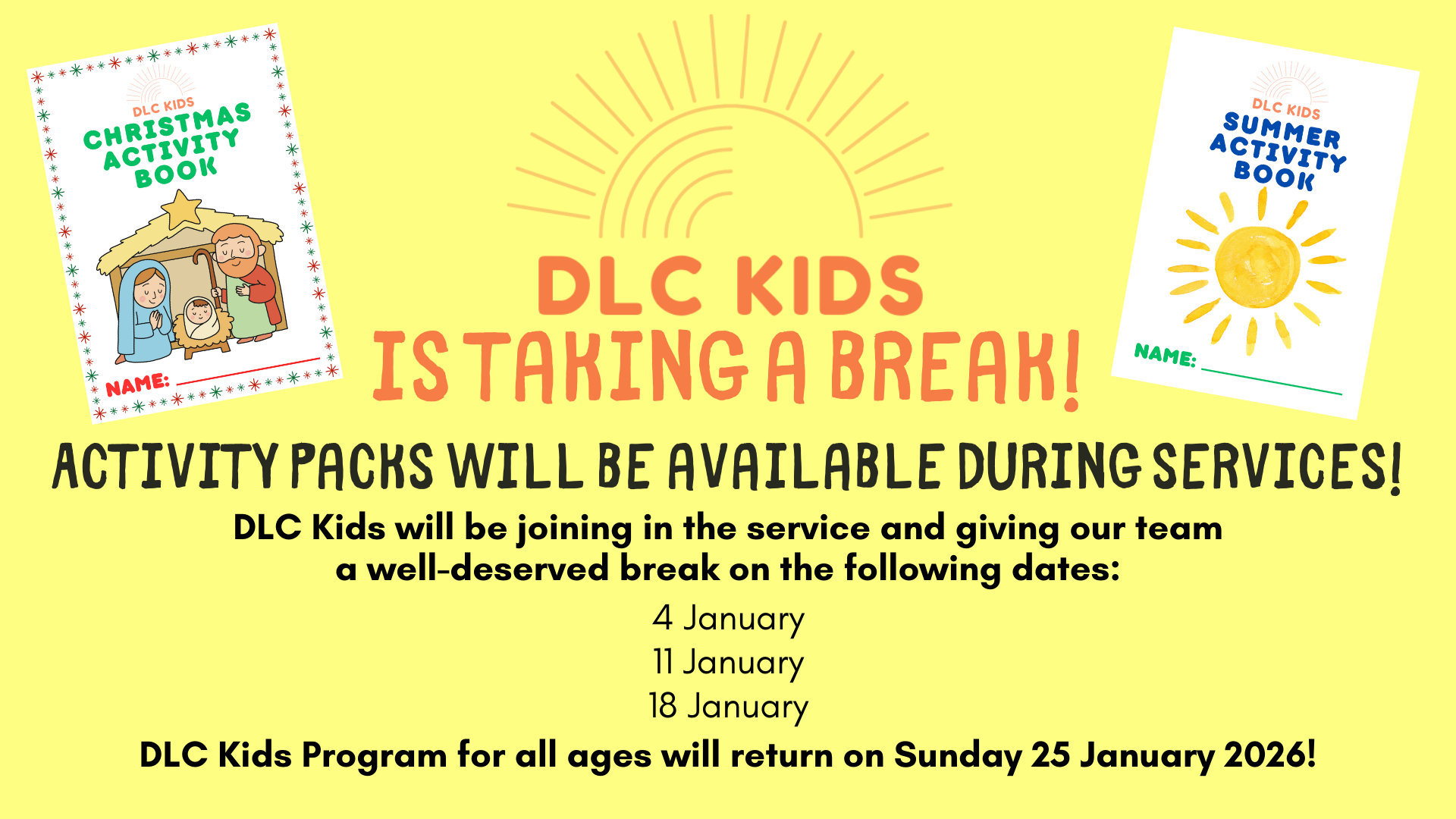 DLC KIDS
CHRISTMAS ACTIVITY BOOK
NAME:

DLC KIDS
IS TAKING A BREAK!

DLC KIDS
SUMMER ACTIVITY BOOK
NAME:

ACTIVITY PACKS WILL BE AVAILABLE DURING SERVICES!

DLC Kids will be joining in the service and giving our team a well-deserved break on the following dates:

4 January
11 January
18 January

DLC Kids Program for all ages will return on Sunday 25 January 2026!